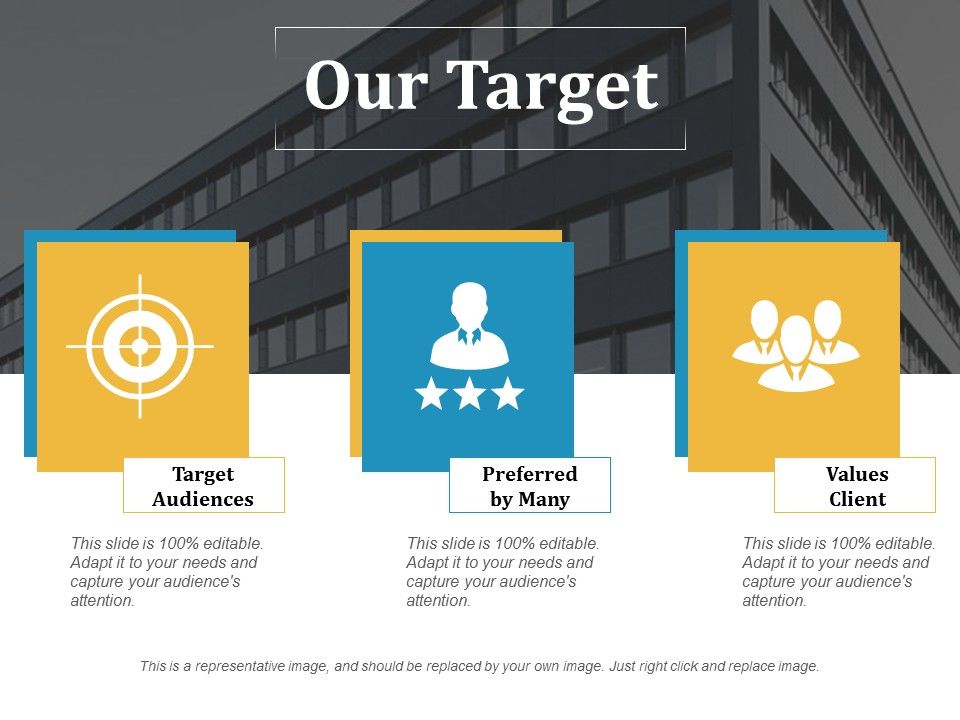 Our Target

Target Audiences

This slide is 100% editable. Adapt it to your needs and capture your audience's attention.

Preferred by Many

This slide is 100% editable. Adapt it to your needs and capture your audience's attention.

Values Client

This slide is 100% editable. Adapt it to your needs and capture your audience's attention.

This is a representative image, and should be replaced by your own image. Just right click and replace image.